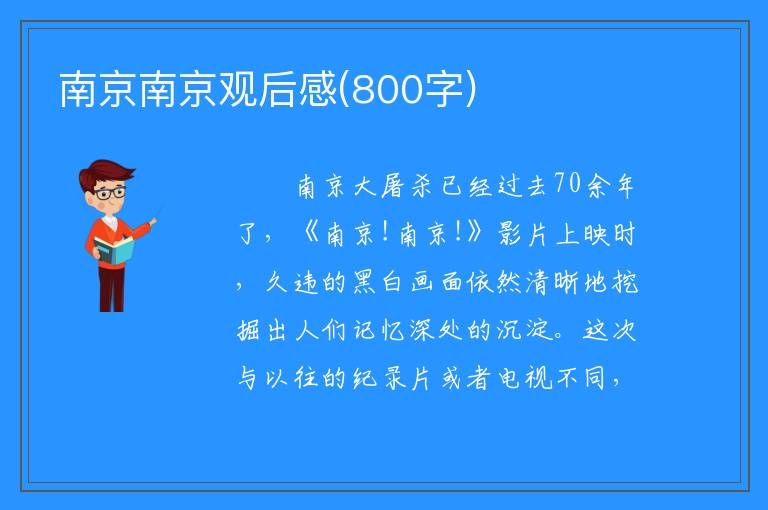 南京南京观后感(800字)

南京大屠杀已经过去70余年了，《南京!南京!》影片上映时，久违的黑白画面依然清晰地挖掘出人们记忆深处的沉淀。这次与以往的纪录片或者电视不同，